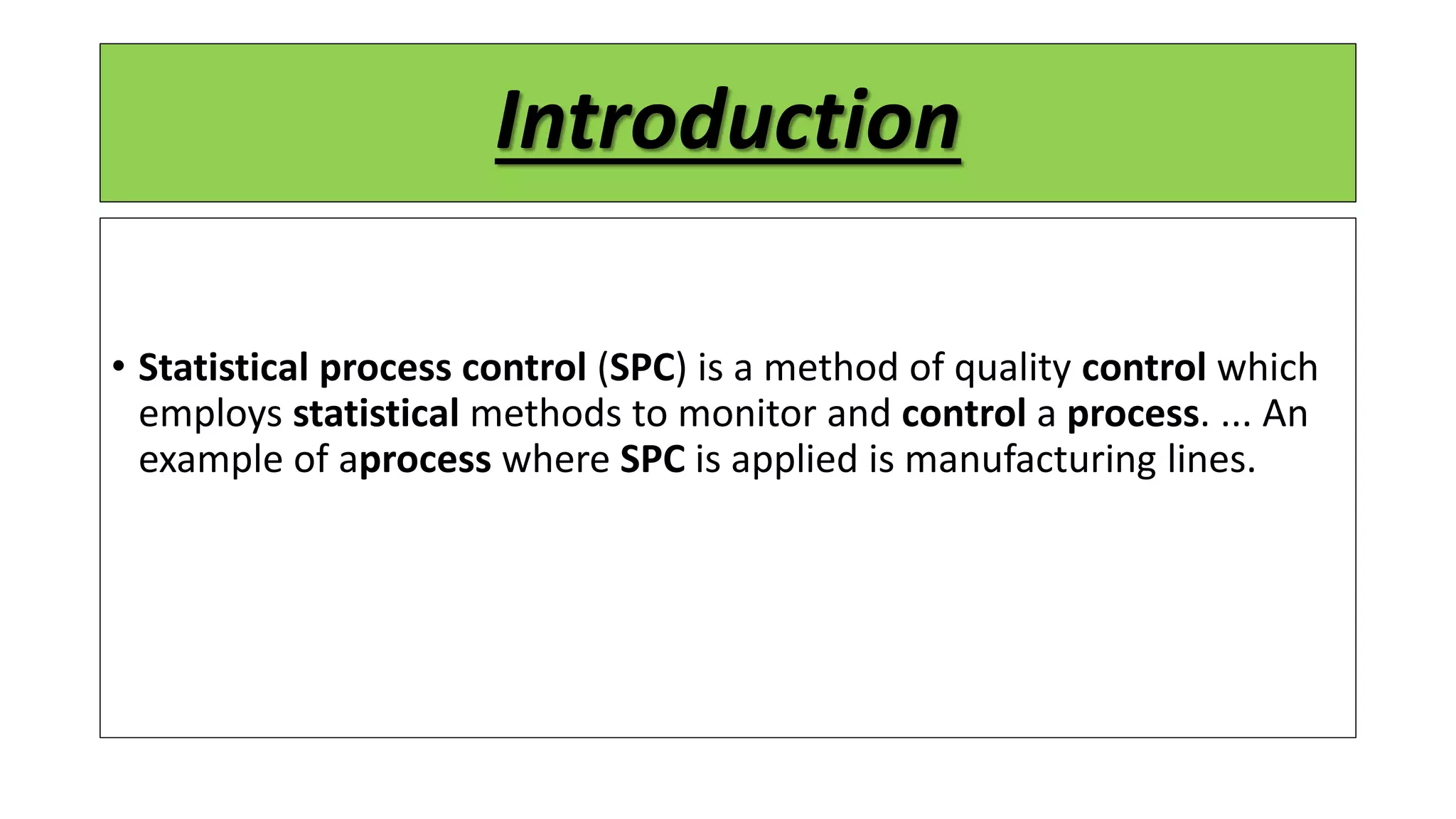 Introduction

• Statistical process control (SPC) is a method of quality control which employs statistical methods to monitor and control a process. ... An example of aprocess where SPC is applied is manufacturing lines.